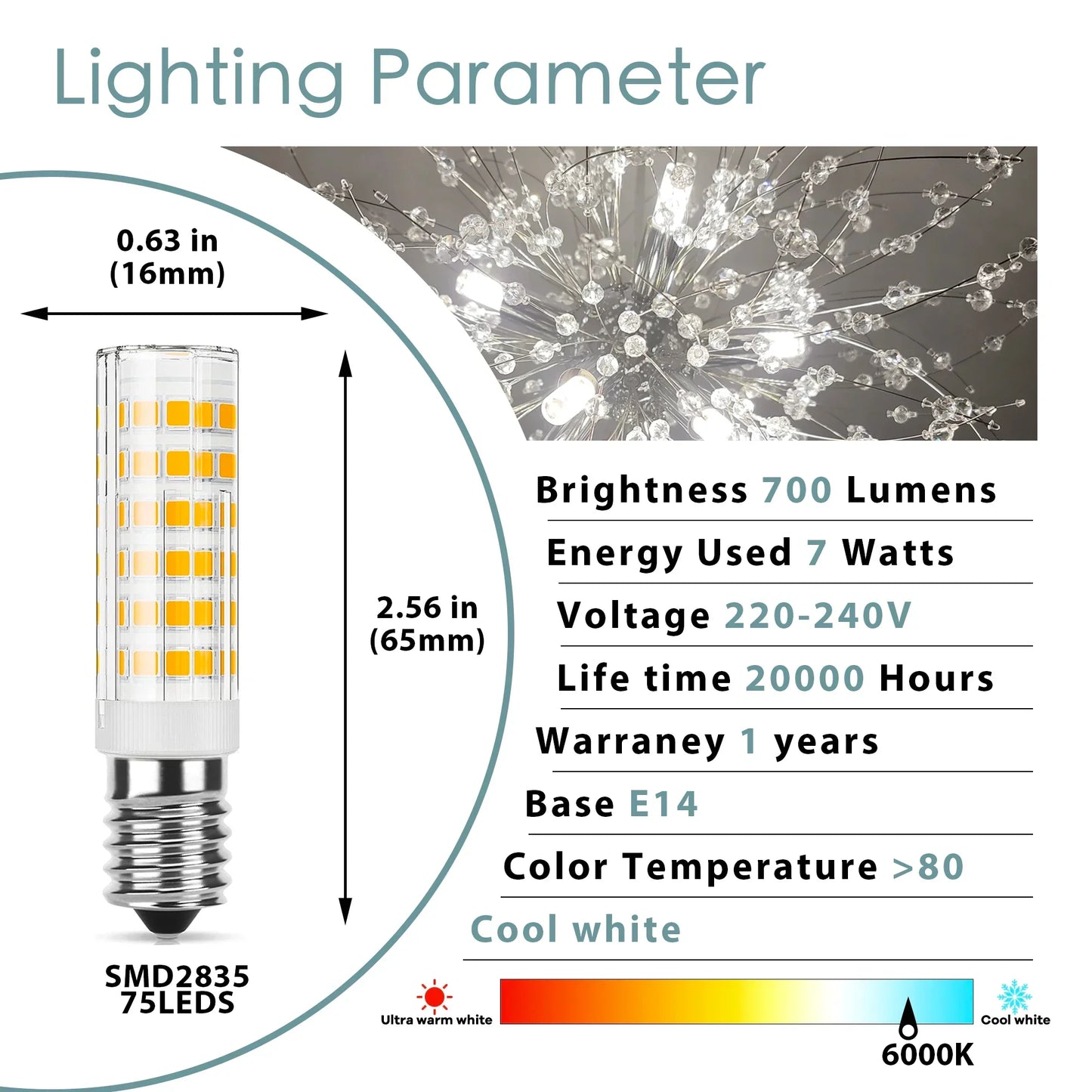 Lighting Parameter

0.63 in
(16mm)

2.56 in
(65mm)

SMD2835
75LEDS

Brightness 700 Lumens

Energy Used 7 Watts

Voltage 220-240V

Life time 20000 Hours

Warraney 1 years

Base E14

Color Temperature >80

Cool white

Ultra warm white

Cool white

6000K